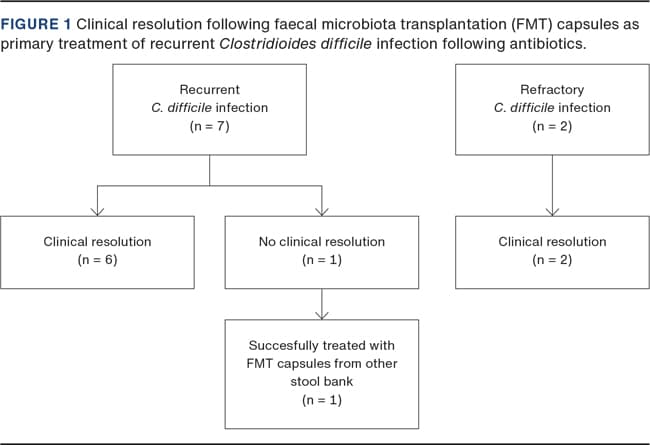 FIGURE 1 Clinical resolution following faecal microbiota transplantation (FMT) capsules as primary treatment of recurrent Clostridioides difficile infection following antibiotics.

Recurrent
C. difficile infection
(n = 7)

Refractory
C. difficile infection
(n = 2)

Clinical resolution
(n = 6)

No clinical resolution
(n = 1)

Clinical resolution
(n = 2)

Succesfully treated with FMT capsules from other stool bank
(n = 1)